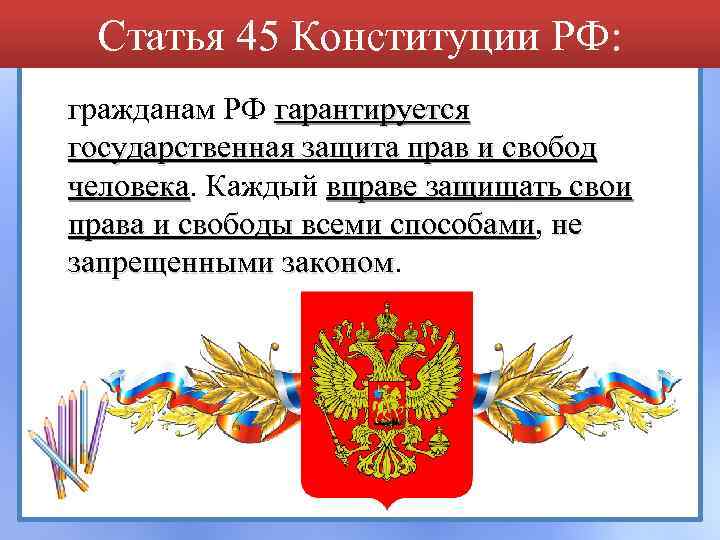 Статья 45 Конституции РФ:

гражданам РФ гарантируется государственная защита прав и свобод человека. Каждый вправе защищать свои права и свободы всеми способами, не запрещенными законом.